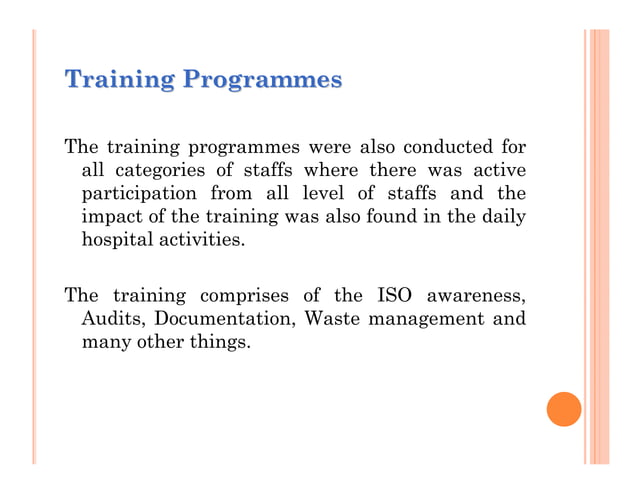 Training Programmes

The training programmes were also conducted for all categories of staffs where there was active participation from all level of staffs and the impact of the training was also found in the daily hospital activities.

The training comprises of the ISO awareness, Audits, Documentation, Waste management and many other things.